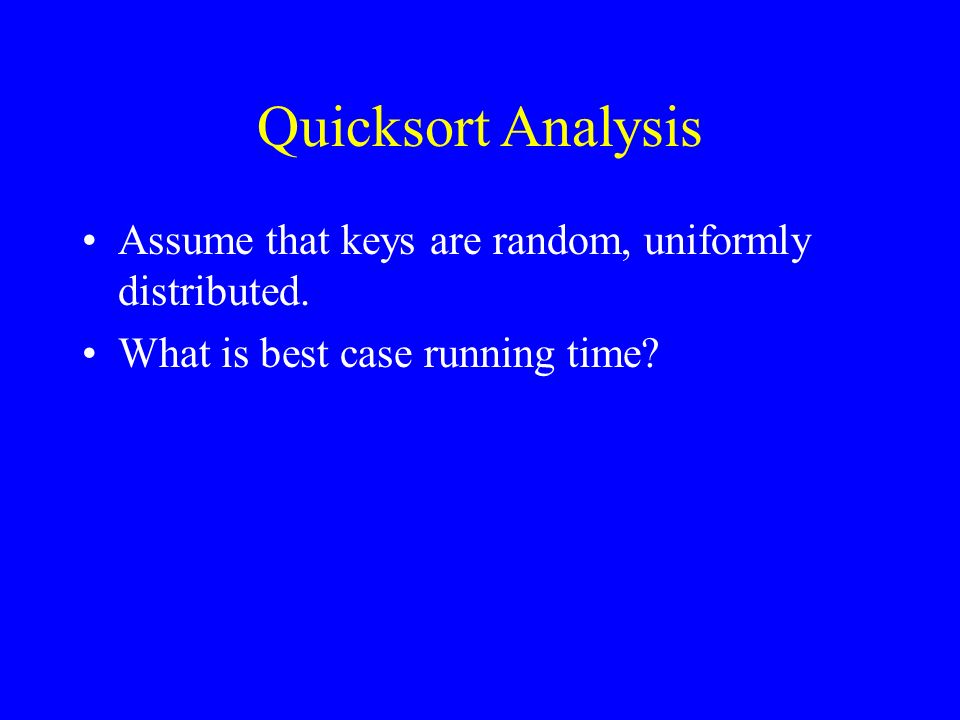 Quicksort Analysis

• Assume that keys are random, uniformly distributed.

• What is best case running time?